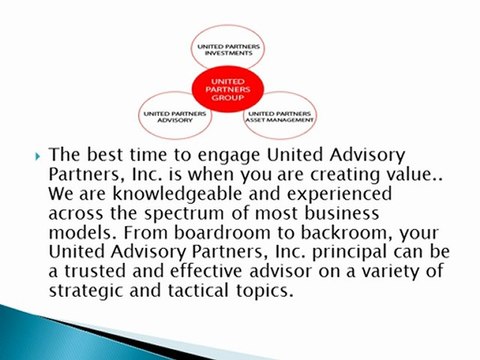 UNITED PARTNERS INVESTMENTS

UNITED PARTNERS GROUP

UNITED PARTNERS ADVISORY

UNITED PARTNERS ASSET MANAGEMENT

The best time to engage United Advisory Partners, Inc. is when you are creating value.. We are knowledgeable and experienced across the spectrum of most business models. From boardroom to backroom, your United Advisory Partners, Inc. principal can be a trusted and effective advisor on a variety of strategic and tactical topics.